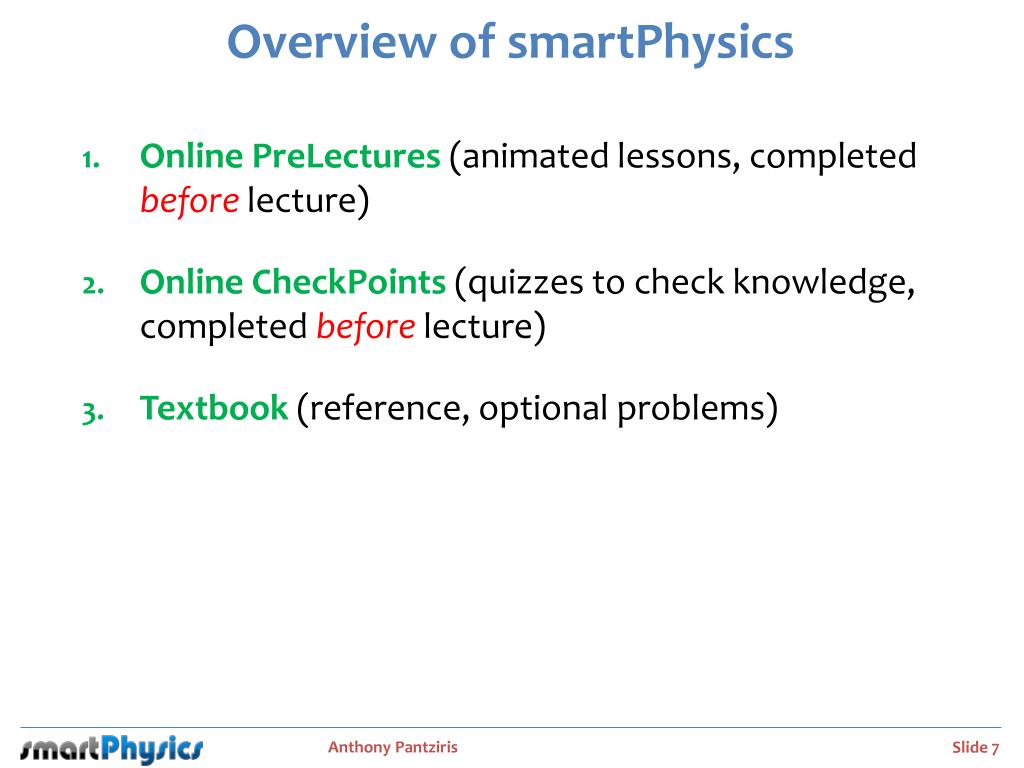 Overview of smartPhysics

1. Online PreLectures (animated lessons, completed before lecture)

2. Online CheckPoints (quizzes to check knowledge, completed before lecture)

3. Textbook (reference, optional problems)

smartPhysics

Anthony Pantziris

Slide 7